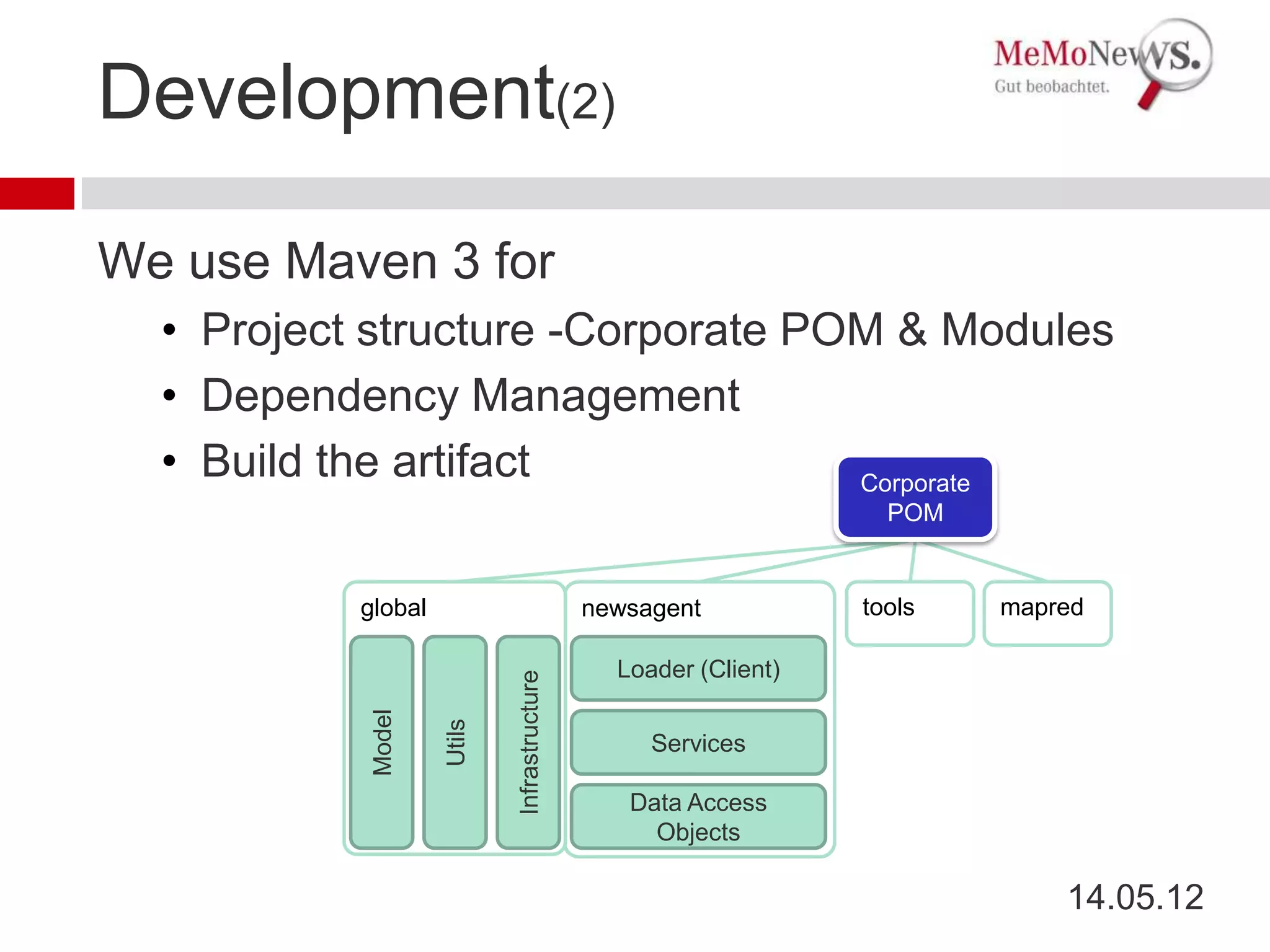 Development(2)

MeMoNewS.
Gut beobachtet.

We use Maven 3 for

• Project structure -Corporate POM & Modules
• Dependency Management
• Build the artifact

Corporate POM

global

Model

Utils

Infrastructure

newsagent

Loader (Client)

Services

Data Access Objects

tools

mapred

14.05.12